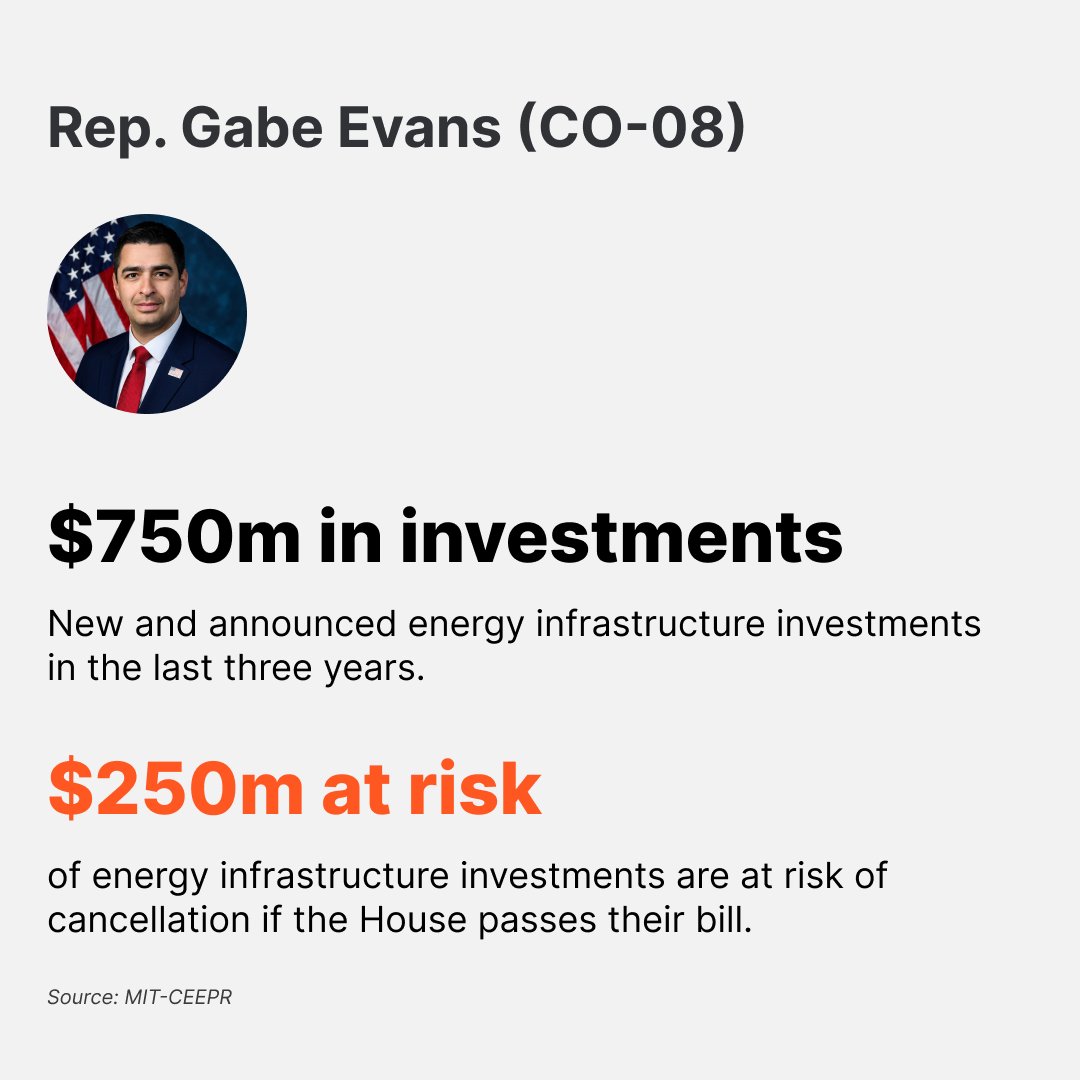 Rep. Gabe Evans (CO-08)

\$750m in investments

New and announced energy infrastructure investments in the last three years.

\$250m at risk

of energy infrastructure investments are at risk of cancellation if the House passes their bill.

Source: MIT-CEEPR